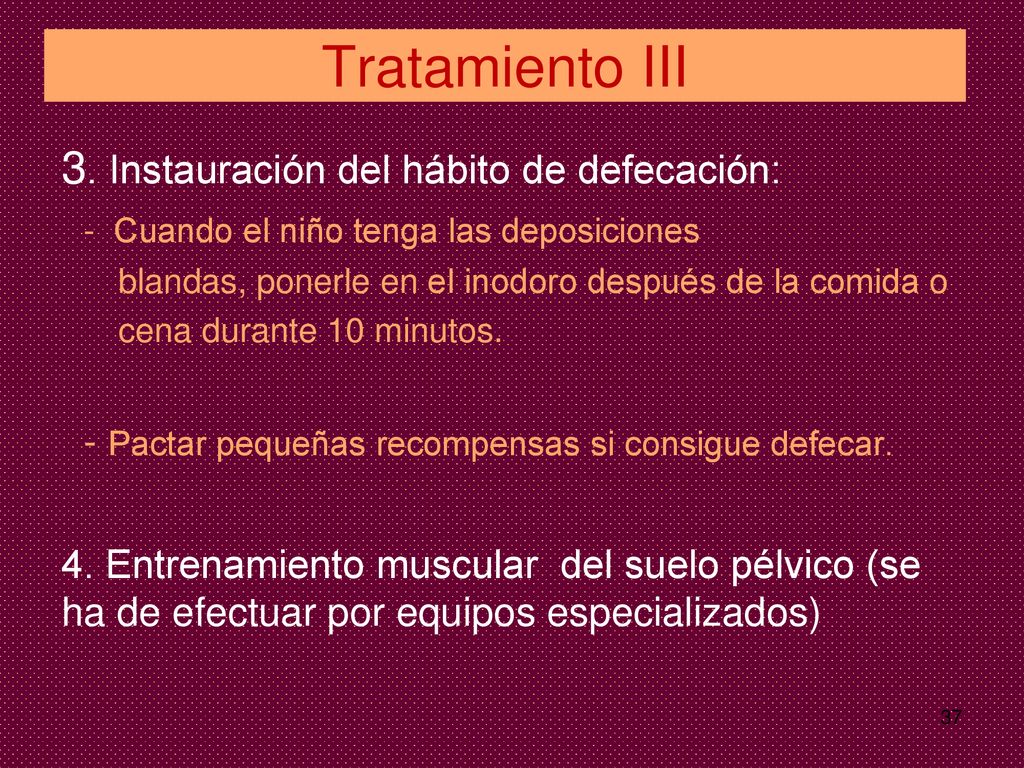 Tratamiento III

3. Instauración del hábito de defecación:

- Cuando el niño tenga las deposiciones blandas, ponerle en el inodoro después de la comida o cena durante 10 minutos.

- Pactar pequeñas recompensas si consigue defecar.

4. Entrenamiento muscular del suelo pélvico (se ha de efectuar por equipos especializados)

37